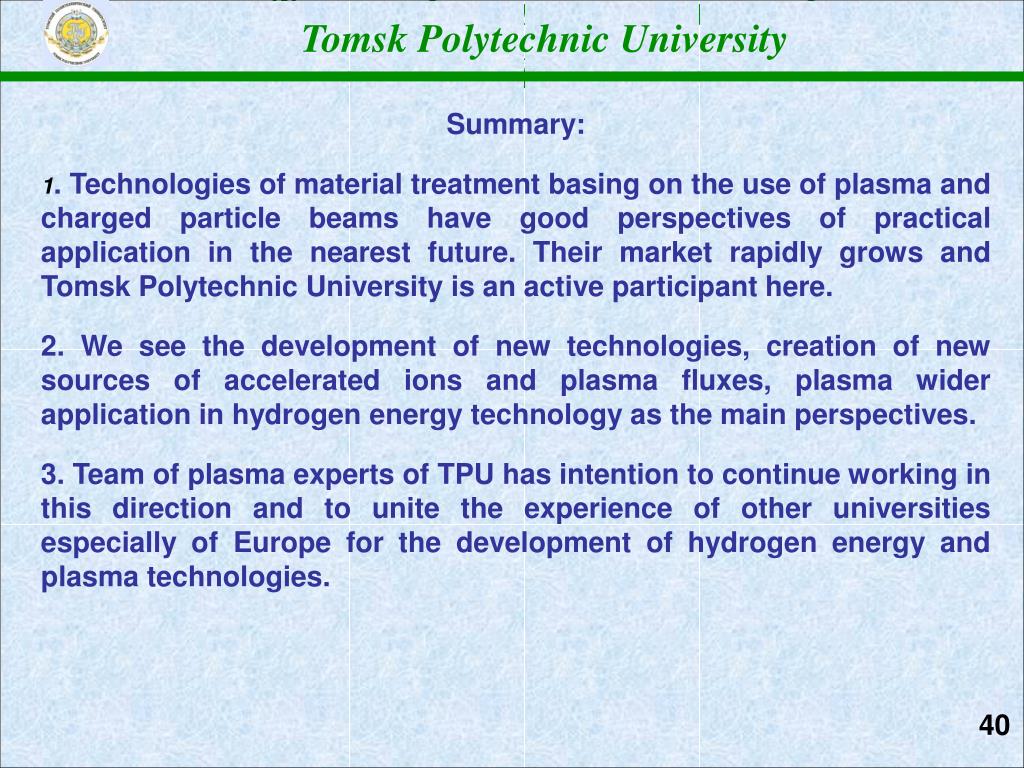 Tomsk Polytechnic University

Summary:

1. Technologies of material treatment basing on the use of plasma and charged particle beams have good perspectives of practical application in the nearest future. Their market rapidly grows and Tomsk Polytechnic University is an active participant here.

2. We see the development of new technologies, creation of new sources of accelerated ions and plasma fluxes, plasma wider application in hydrogen energy technology as the main perspectives.

3. Team of plasma experts of TPU has intention to continue working in this direction and to unite the experience of other universities especially of Europe for the development of hydrogen energy and plasma technologies.

40